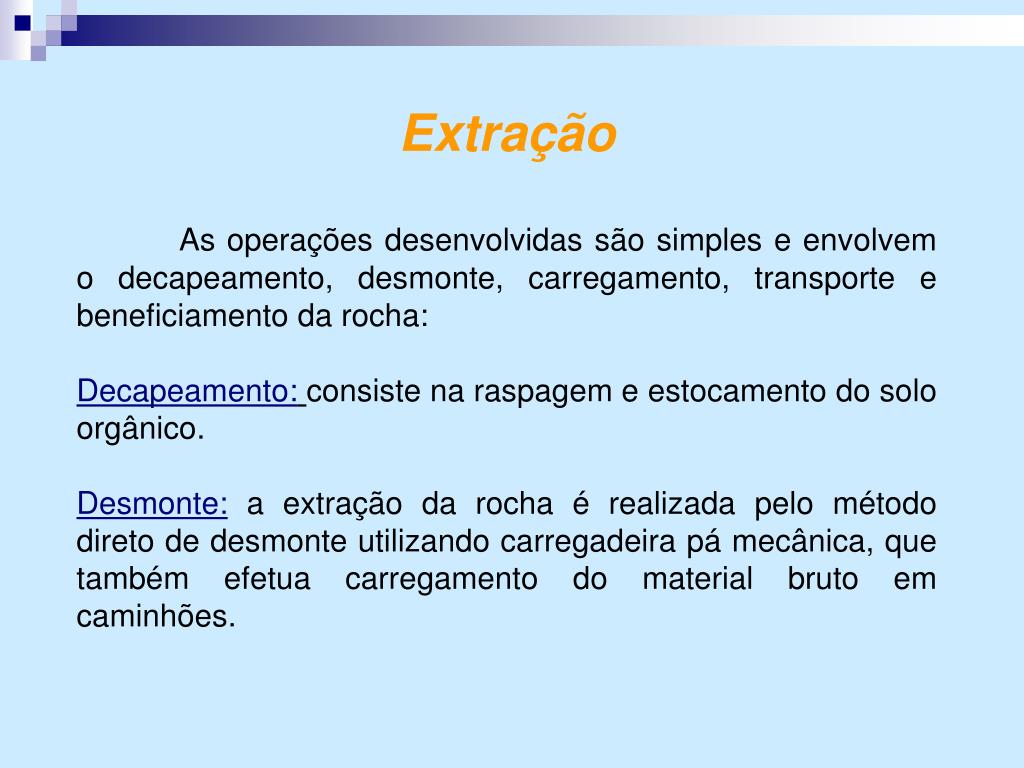 Extração

As operações desenvolvidas são simples e envolvem o decapeamento, desmonte, carregamento, transporte e beneficiamento da rocha:

Decapeamento: consiste na raspagem e estocamento do solo orgânico.

Desmonte: a extração da rocha é realizada pelo método direto de desmonte utilizando carregadeira pá mecânica, que também efetua carregamento do material bruto em caminhões.